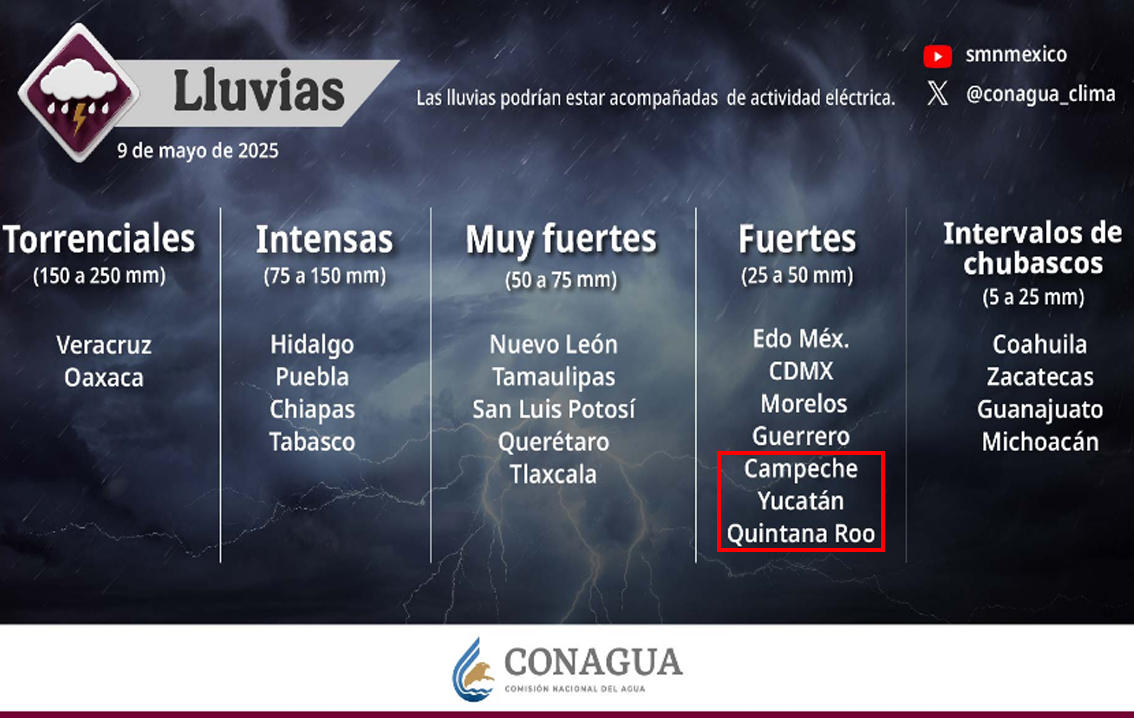 Lluvias

9 de mayo de 2025

Las lluvias podrían estar acompañadas de actividad eléctrica.

smnmexico
@conagua_clima

Torrenciales
(150 a 250 mm)
Veracruz
Oaxaca

Intensas
(75 a 150 mm)
Hidalgo
Puebla
Chiapas
Tabasco

Muy fuertes
(50 a 75 mm)
Nuevo León
Tamaulipas
San Luis Potosí
Querétaro
Tlaxcala

Fuertes
(25 a 50 mm)
Edo Méx.
CDMX
Morelos
Guerrero
Campeche
Yucatán
Quintana Roo

Intervalos de chubascos
(5 a 25 mm)
Coahuila
Zacatecas
Guanajuato
Michoacán

CONAGUA
COMISIÓN NACIONAL DEL AGUA